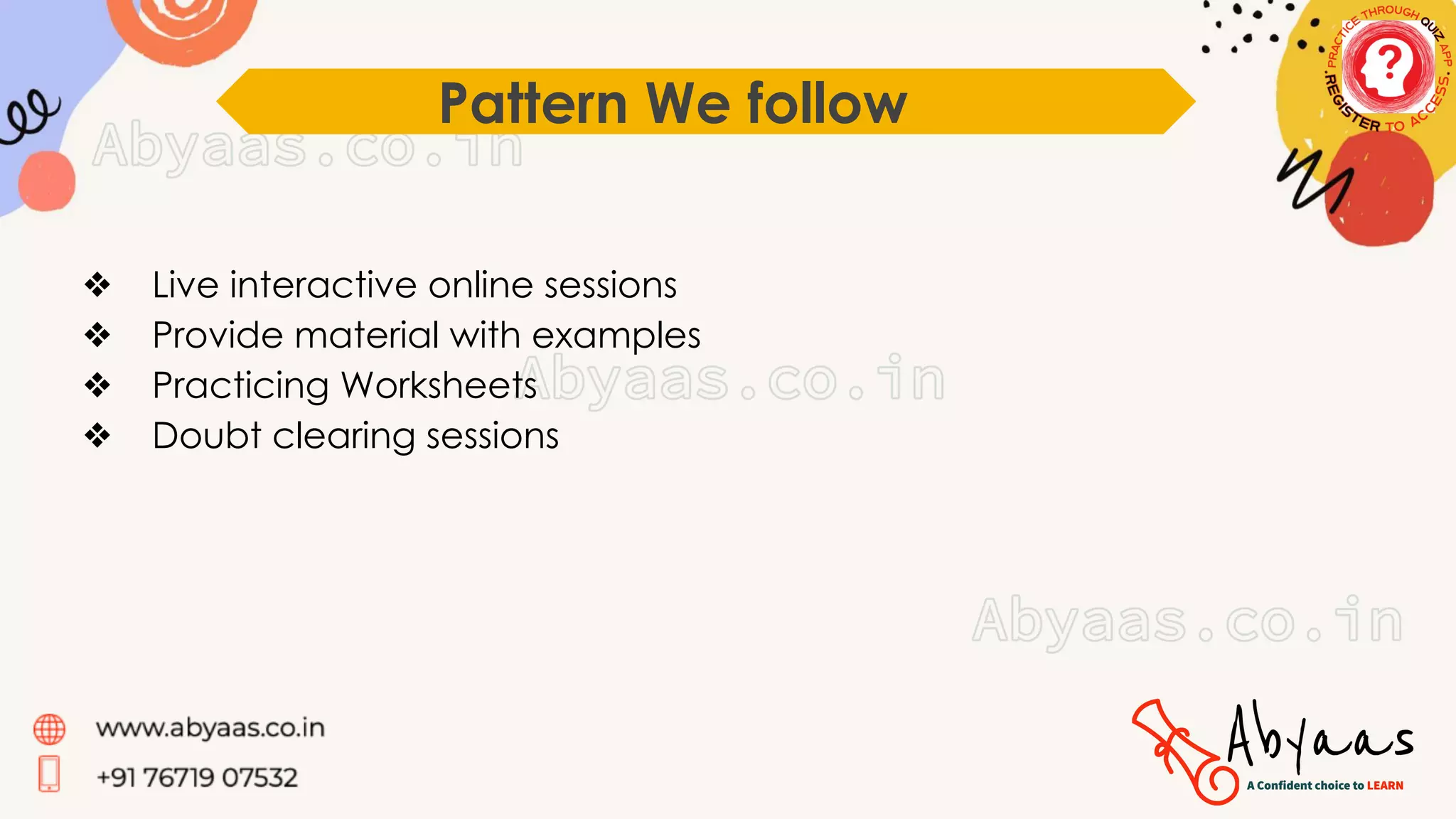 Pattern We follow

PRACTICE THROUGH QUIZ APP. REGISTER TO ACCESS.

Abyaas.co.in

❖ Live interactive online sessions
❖ Provide material with examples
❖ Practicing Worksheets
❖ Doubt clearing sessions

Abyaas.co.in

Abyaas.co.in

www.abyaas.co.in
+91 76719 07532

Abyaas
A Confident choice to LEARN